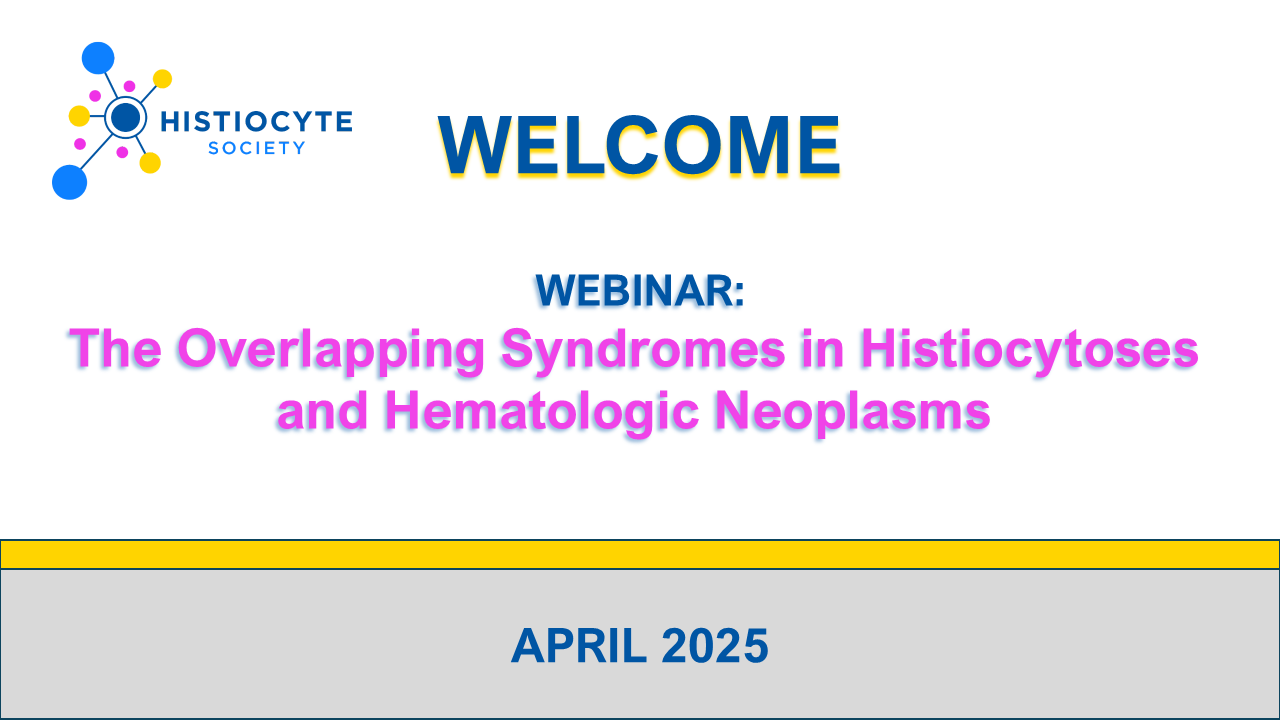 HISTIOCYTE SOCIETY

WELCOME

WEBINAR:
The Overlapping Syndromes in Histiocytoses and Hematologic Neoplasms

APRIL 2025